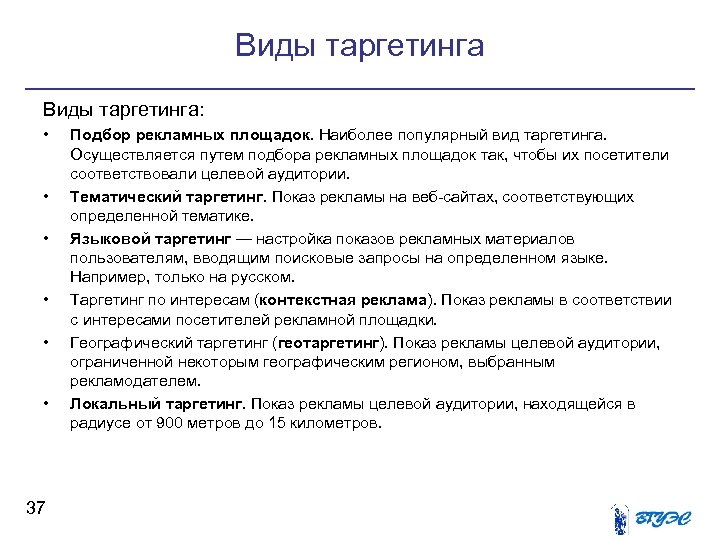 Виды таргетинга

Виды таргетинга:

• Подбор рекламных площадок. Наиболее популярный вид таргетинга. Осуществляется путем подбора рекламных площадок так, чтобы их посетители соответствовали целевой аудитории.
• Тематический таргетинг. Показ рекламы на веб-сайтах, соответствующих определенной тематике.
• Языковой таргетинг — настройка показов рекламных материалов пользователям, вводящим поисковые запросы на определенном языке. Например, только на русском.
• Таргетинг по интересам (контекстная реклама). Показ рекламы в соответствии с интересами посетителей рекламной площадки.
• Географический таргетинг (геотаргетинг). Показ рекламы целевой аудитории, ограниченной некоторым географическим регионом, выбранным рекламодателем.
• Локальный таргетинг. Показ рекламы целевой аудитории, находящейся в радиусе от 900 метров до 15 километров.

37

ВГУЭС